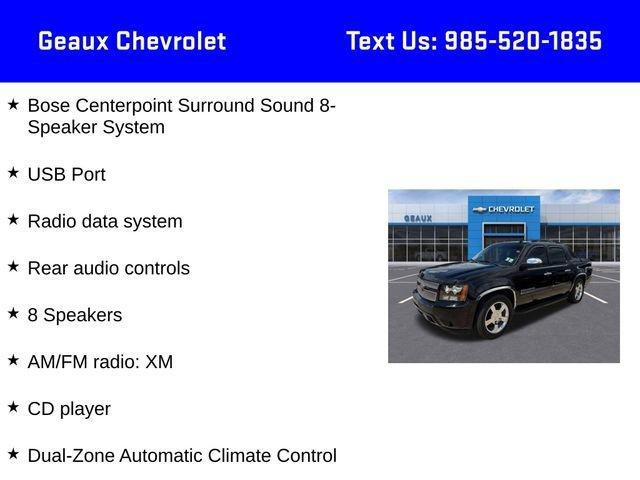 Geaux Chevrolet

Text Us: 985-520-1835

★ Bose Centerpoint Surround Sound 8-Speaker System

★ USB Port

★ Radio data system

★ Rear audio controls

★ 8 Speakers

★ AM/FM radio: XM

★ CD player

★ Dual-Zone Automatic Climate Control

GEAUX

CHEVROLET